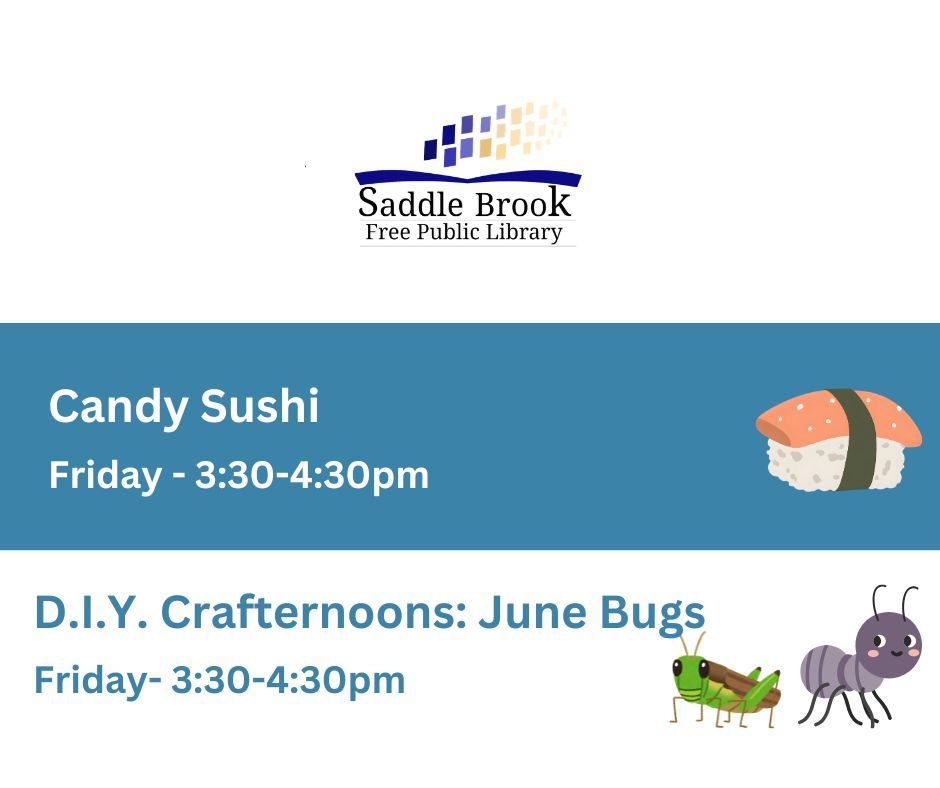 Saddle Brook
Free Public Library

Candy Sushi
Friday - 3:30-4:30pm

D.I.Y. Crafternoons: June Bugs
Friday- 3:30-4:30pm